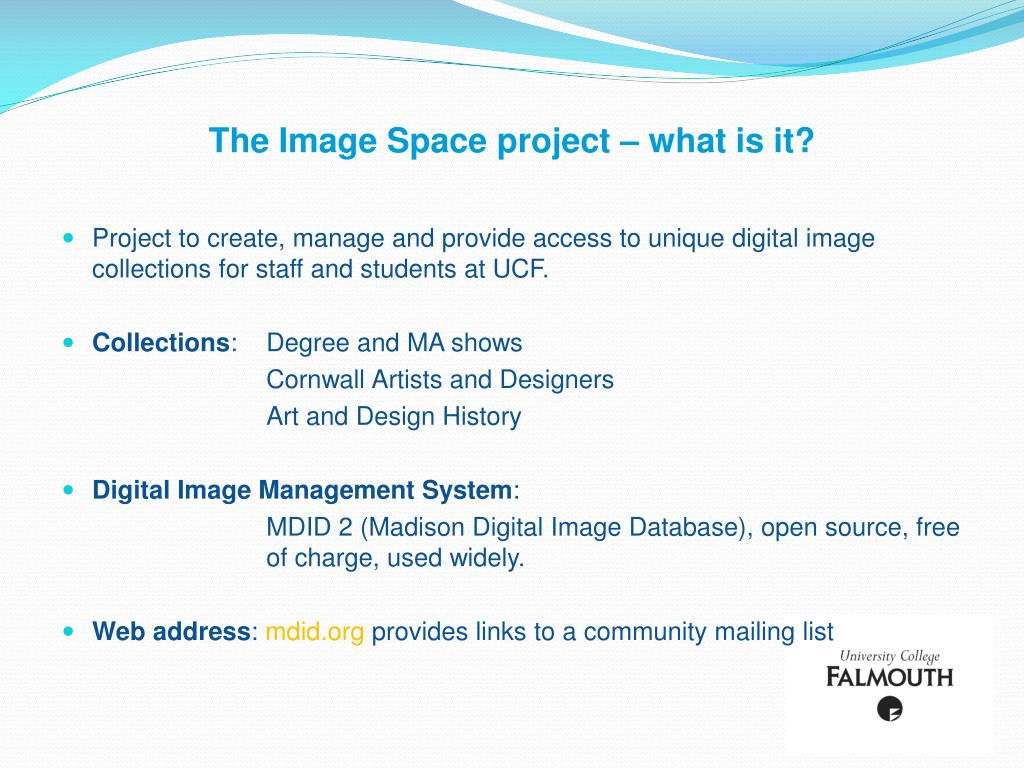 The Image Space project – what is it?

Project to create, manage and provide access to unique digital image collections for staff and students at UCF.

Collections: Degree and MA shows
Cornwall Artists and Designers
Art and Design History

Digital Image Management System:
MDID 2 (Madison Digital Image Database), open source, free of charge, used widely.

Web address: mdid.org provides links to a community mailing list

University College
FALMOUTH